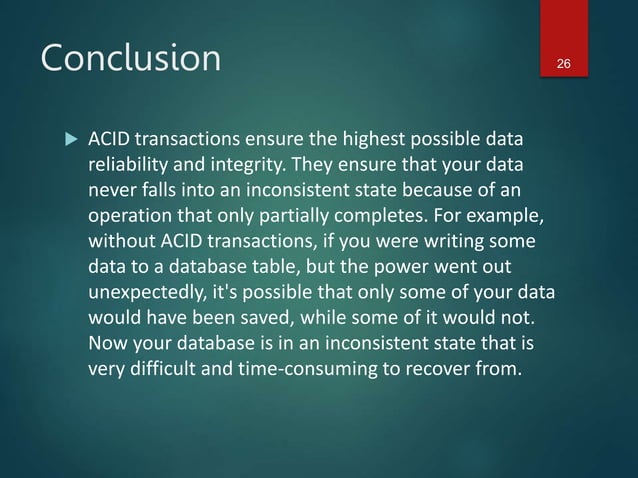 Conclusion

26

ACID transactions ensure the highest possible data reliability and integrity. They ensure that your data never falls into an inconsistent state because of an operation that only partially completes. For example, without ACID transactions, if you were writing some data to a database table, but the power went out unexpectedly, it's possible that only some of your data would have been saved, while some of it would not. Now your database is in an inconsistent state that is very difficult and time-consuming to recover from.